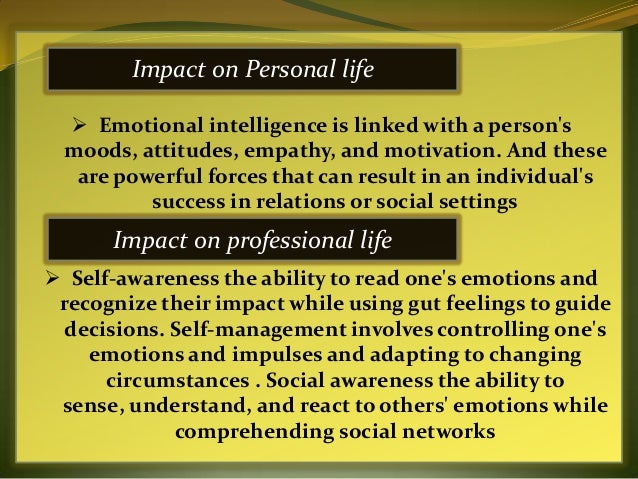 Impact on Personal life

➢ Emotional intelligence is linked with a person's moods, attitudes, empathy, and motivation. And these are powerful forces that can result in an individual's success in relations or social settings

Impact on professional life

➢ Self-awareness the ability to read one's emotions and recognize their impact while using gut feelings to guide decisions. Self-management involves controlling one's emotions and impulses and adapting to changing circumstances . Social awareness the ability to sense, understand, and react to others' emotions while comprehending social networks